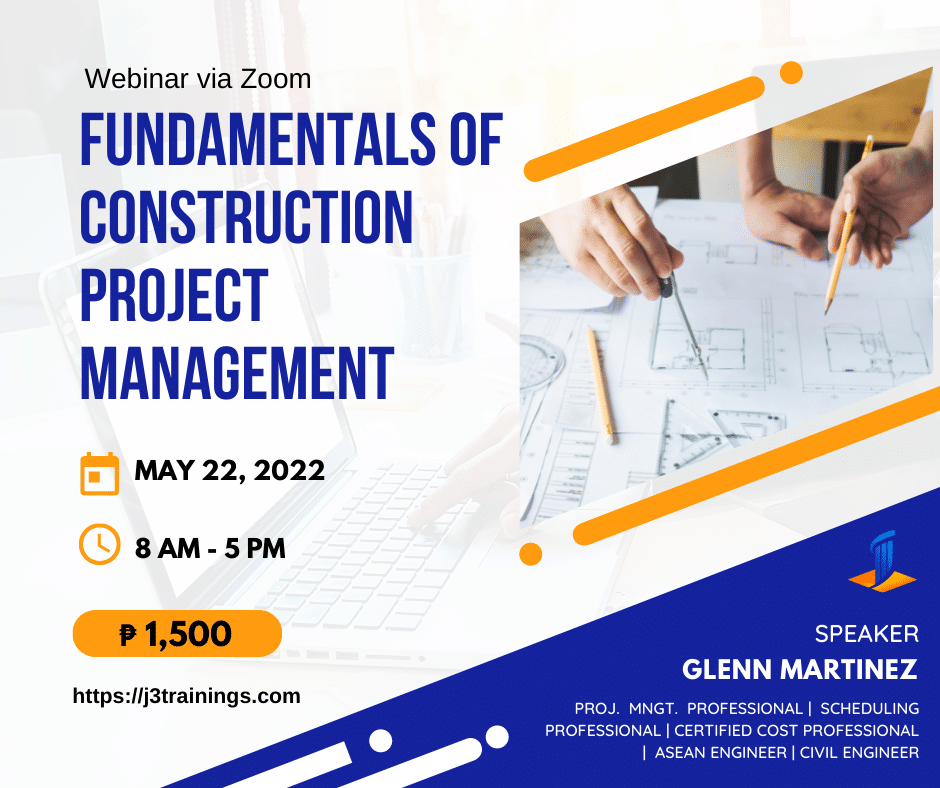 Webinar via Zoom

FUNDAMENTALS OF CONSTRUCTION PROJECT MANAGEMENT

MAY 22, 2022

8 AM - 5 PM

₱ 1,500

https://j3trainings.com

SPEAKER

GLENN MARTINEZ

PROJ. MNGT. PROFESSIONAL | SCHEDULING PROFESSIONAL | CERTIFIED COST PROFESSIONAL | ASEAN ENGINEER | CIVIL ENGINEER